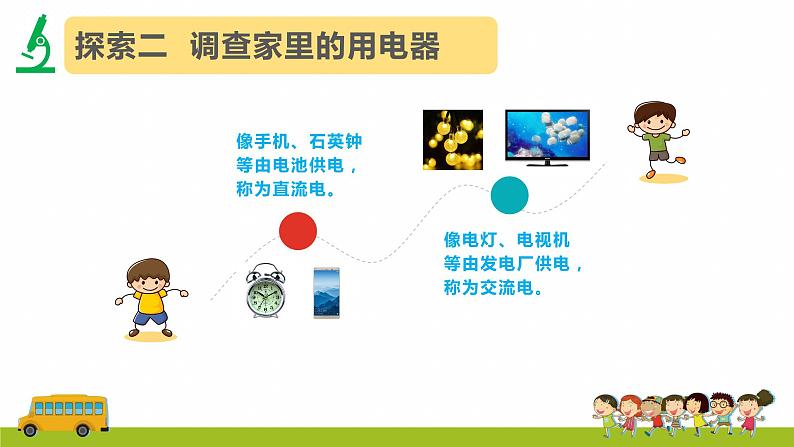 探索二 调查家里的用电器

像手机、石英钟等由电池供电，称为直流电。

像电灯、电视机等由发电厂供电，称为交流电。